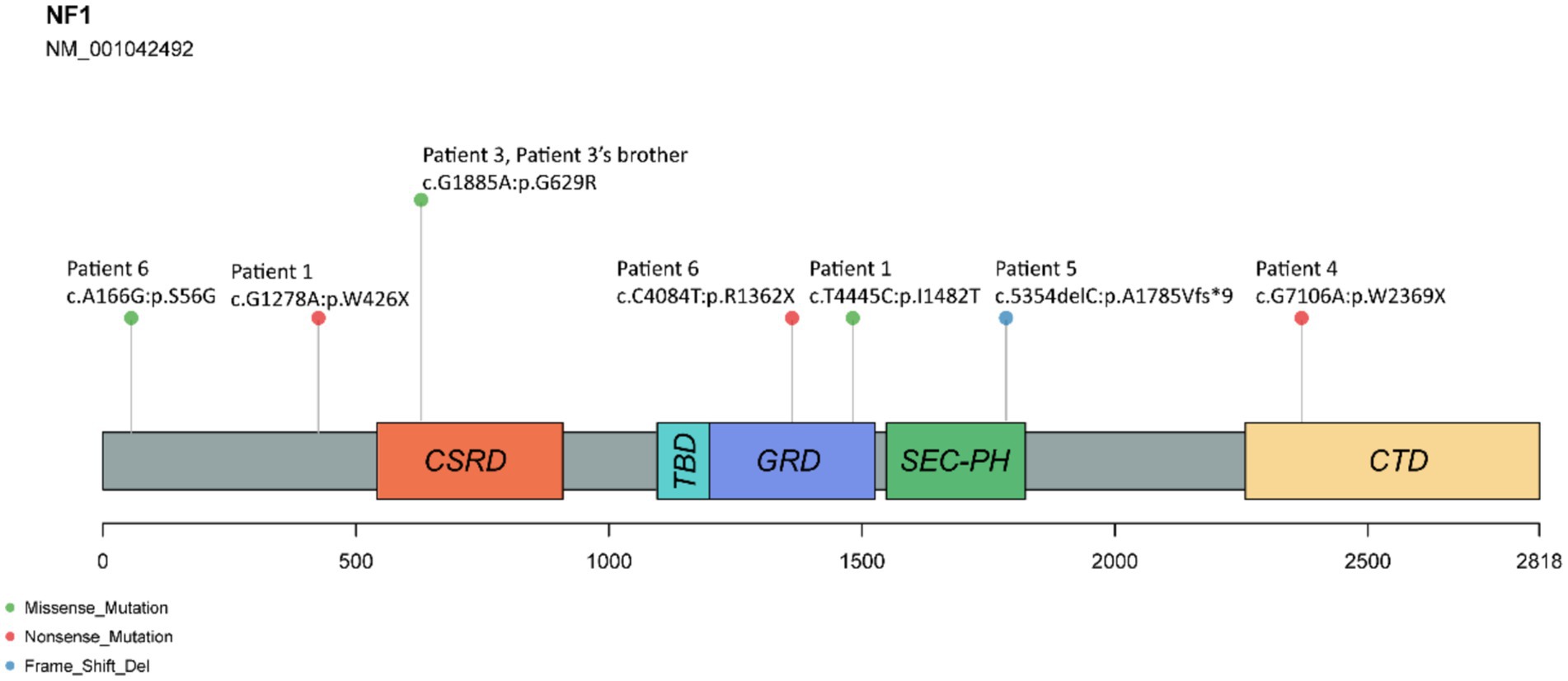 NF1
NM_001042492

Patient 3, Patient 3's brother
c.G1885A:p.G629R

Patient 6
c.A166G:p.S56G

Patient 1
c.G1278A:p.W426X

Patient 6
c.C4084T:p.R1362X

Patient 1
c.T4445C:p.I1482T

Patient 5
c.5354delC:p.A1785Vfs*9

Patient 4
c.G7106A:p.W2369X

CSRD
TBD
GRD
SEC-PH
CTD

0
500
1000
1500
2000
2500
2818

Missense_Mutation
Nonsense_Mutation
Frame_Shift_Del